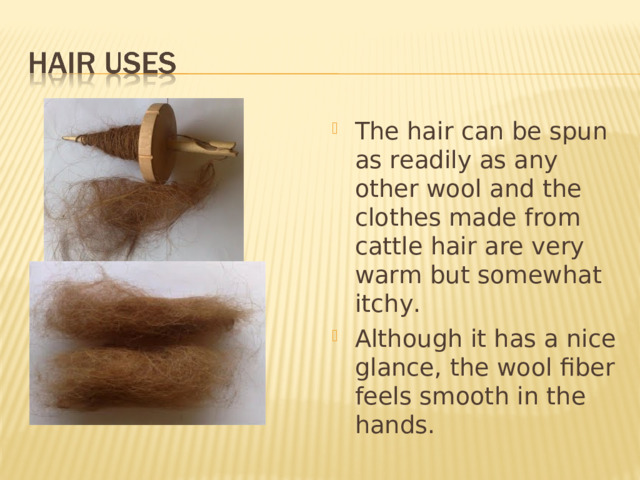 HAIR USES

The hair can be spun as readily as any other wool and the clothes made from cattle hair are very warm but somewhat itchy.

Although it has a nice glance, the wool fiber feels smooth in the hands.